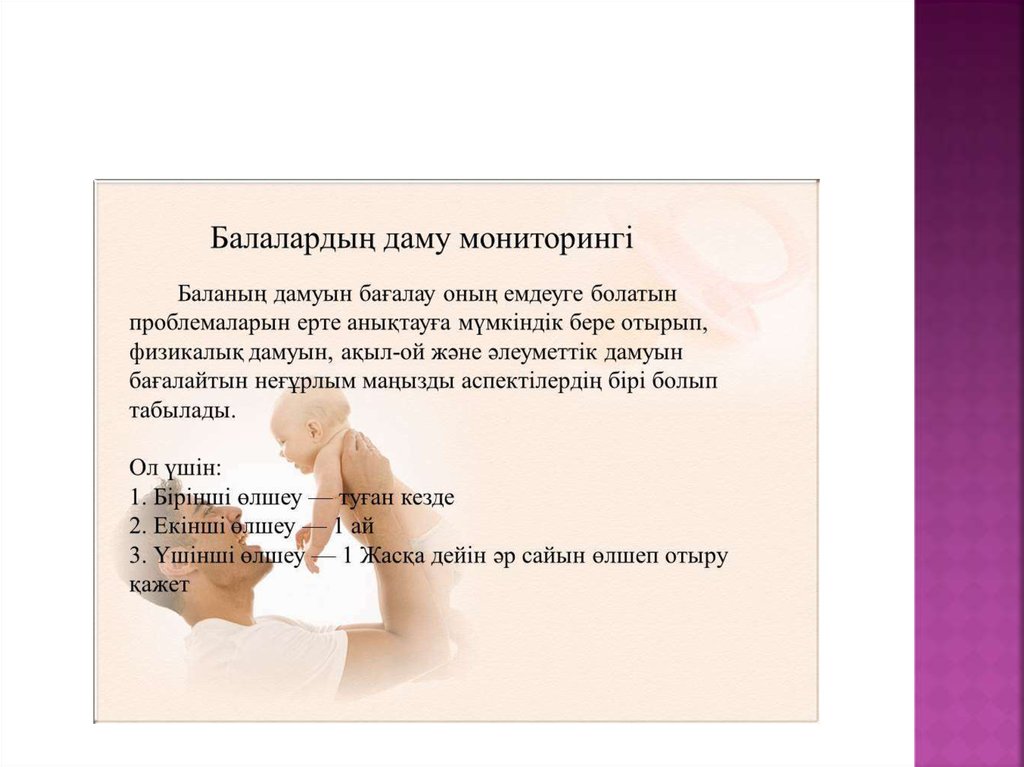 Балалардың даму мониторингі

Баланың дамуын бағалау оның емдеуге болатын проблемаларын ерте анықтауға мүмкіндік бере отырып, физикалық дамуын, ақыл-ой және әлеуметтік дамуын бағалайтын неғұрлым маңызды аспектілердің бірі болып табылады.

Ол үшін:
1. Бірінші өлшеу — туған кезде
2. Екінші өлшеу — 1 ай
3. Үшінші өлшеу — 1 Жасқа дейін әр сайын өлшеп отыру қажет